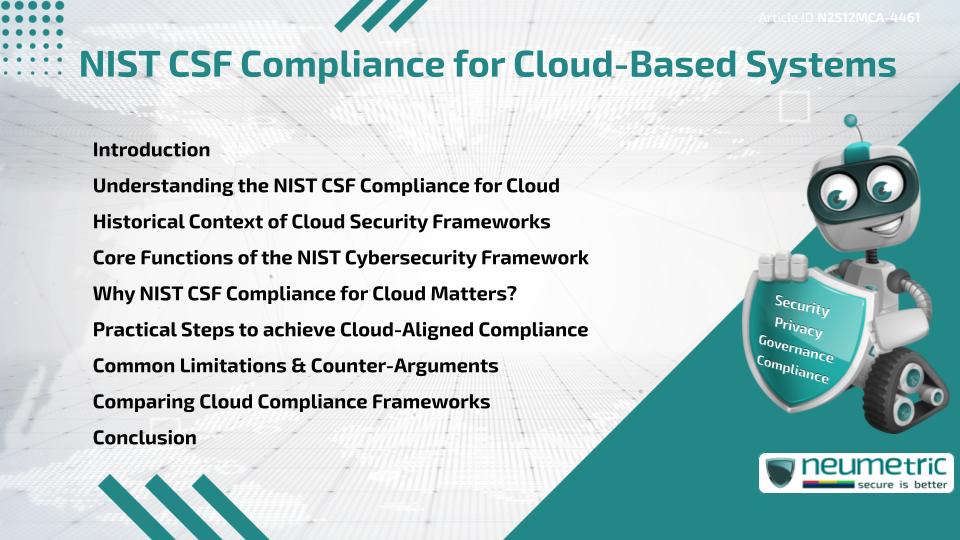 Article ID N2512MCA-4461

NIST CSF Compliance for Cloud-Based Systems

Introduction
Understanding the NIST CSF Compliance for Cloud
Historical Context of Cloud Security Frameworks
Core Functions of the NIST Cybersecurity Framework
Why NIST CSF Compliance for Cloud Matters?
Practical Steps to achieve Cloud-Aligned Compliance
Common Limitations & Counter-Arguments
Comparing Cloud Compliance Frameworks
Conclusion

Security
Privacy
Governance
Compliance

neumetric
secure is better